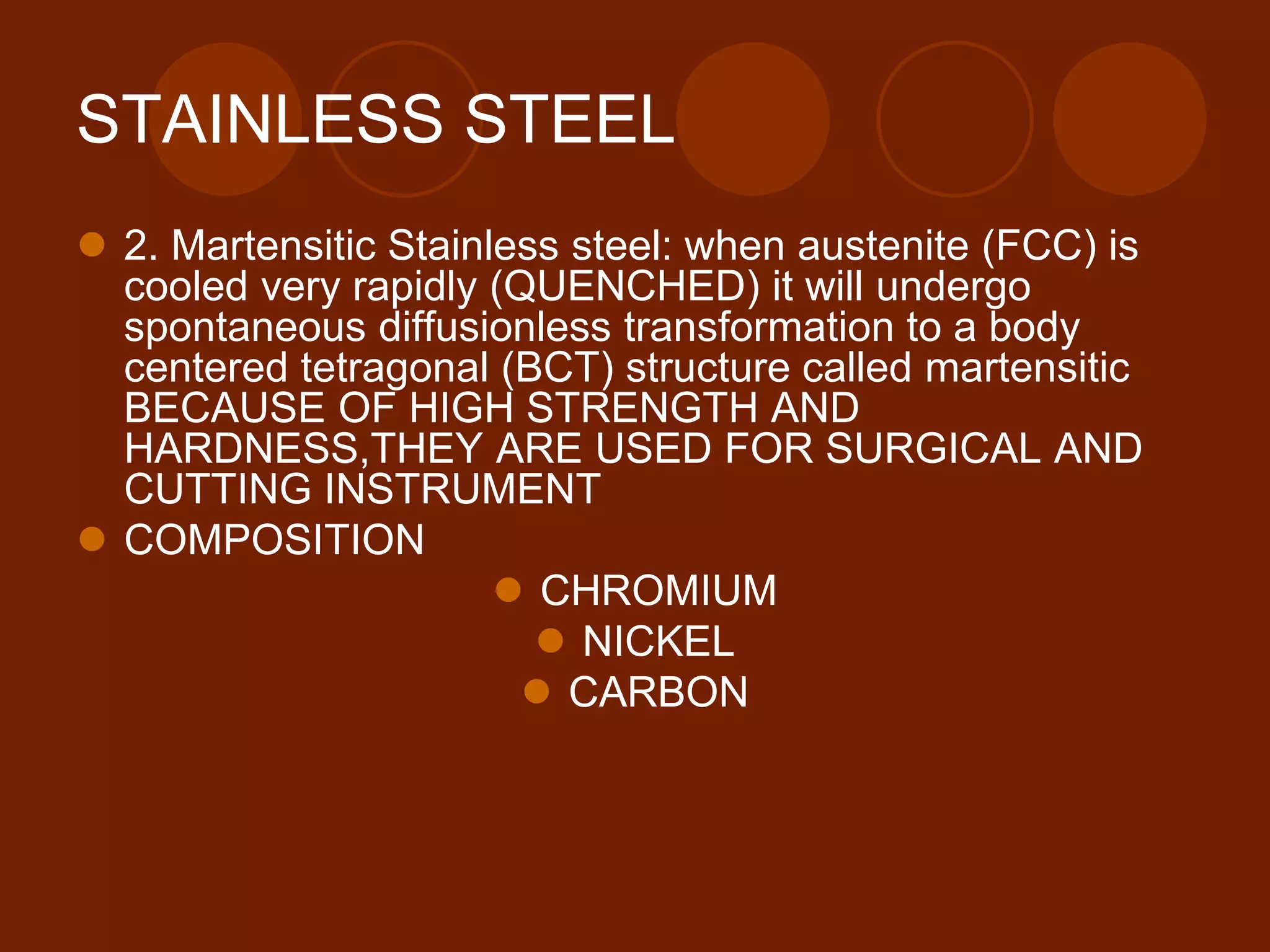 STAINLESS STEEL

2. Martensitic Stainless steel: when austenite (FCC) is cooled very rapidly (QUENCHED) it will undergo spontaneous diffusionless transformation to a body centered tetragonal (BCT) structure called martensitic BECAUSE OF HIGH STRENGTH AND HARDNESS,THEY ARE USED FOR SURGICAL AND CUTTING INSTRUMENT

COMPOSITION

CHROMIUM
NICKEL
CARBON